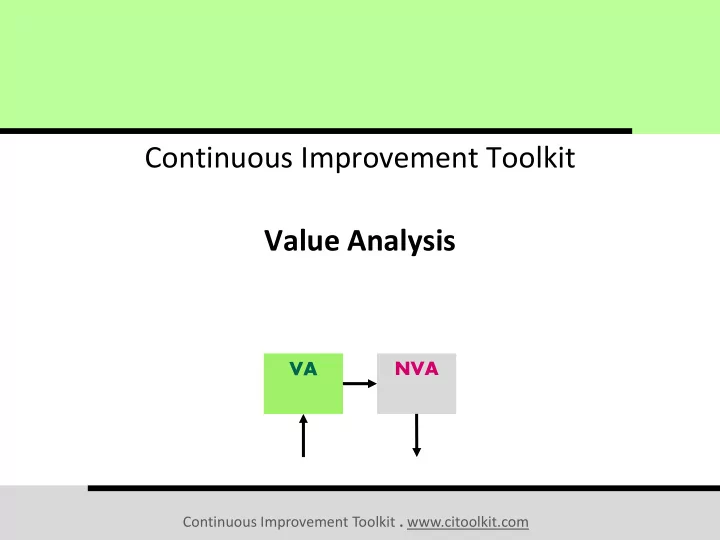 Continuous Improvement Toolkit

Value Analysis

VA

NVA

Continuous Improvement Toolkit . www.citoolkit.com